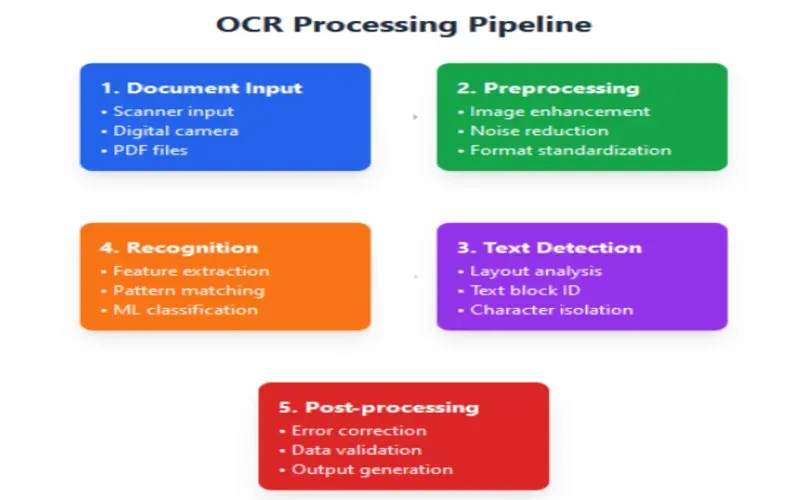 OCR Processing Pipeline

1. Document Input
• Scanner input
• Digital camera
• PDF files

2. Preprocessing
• Image enhancement
• Noise reduction
• Format standardization

4. Recognition
• Feature extraction
• Pattern matching
• ML classification

3. Text Detection
• Layout analysis
• Text block ID
• Character isolation

5. Post-processing
• Error correction
• Data validation
• Output generation